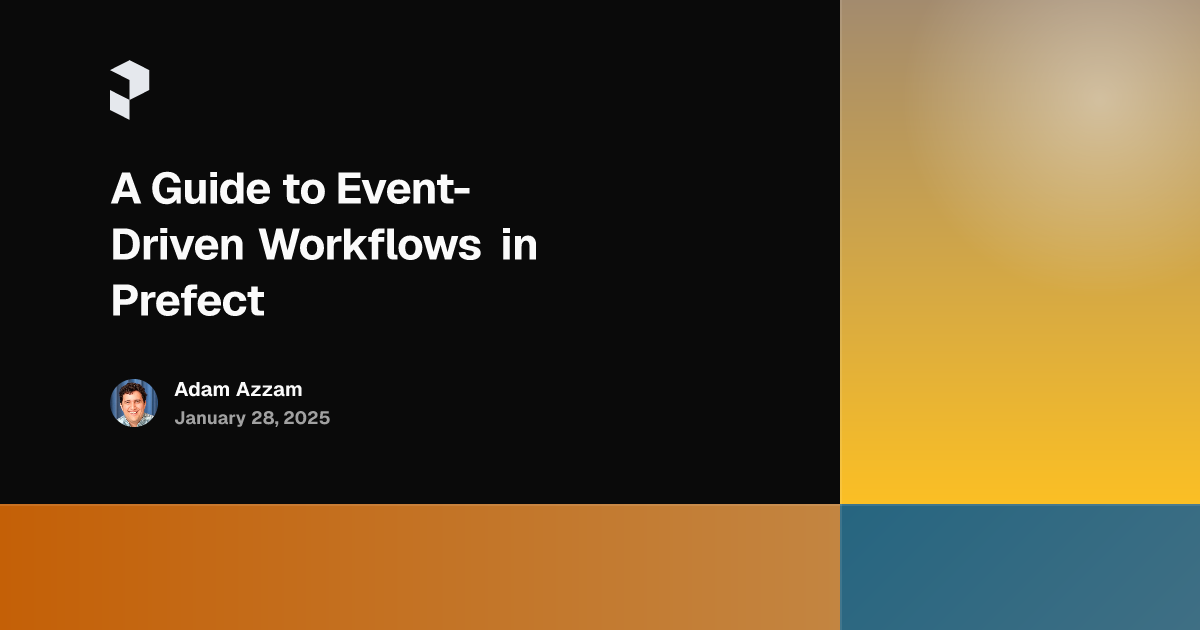 A Guide to Event-Driven Workflows in Prefect

Adam Azzam
January 28, 2025